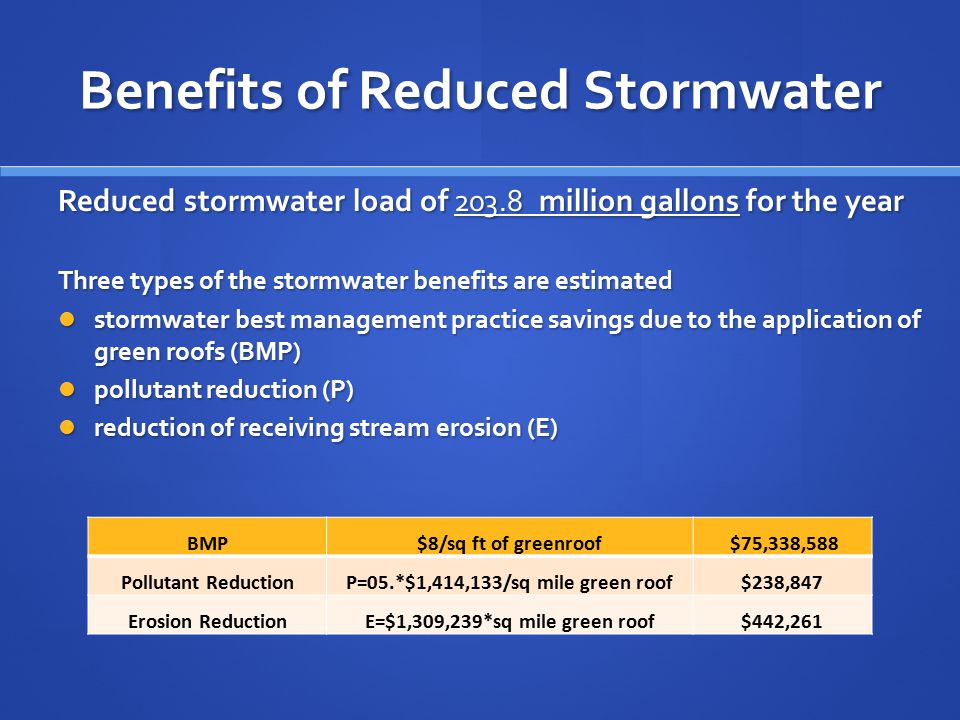 Benefits of Reduced Stormwater

Reduced stormwater load of 203.8 million gallons for the year

Three types of the stormwater benefits are estimated

- stormwater best management practice savings due to the application of green roofs (BMP)
- pollutant reduction (P)
- reduction of receiving stream erosion (E)

| BMP | \$8/sq ft of greenroof | \$75,338,588 |
|---|---|---|
| Pollutant Reduction | P=05.*\$1,414,133/sq mile green roof | \$238,847 |
| Erosion Reduction | E=\$1,309,239*sq mile green roof | \$442,261 |